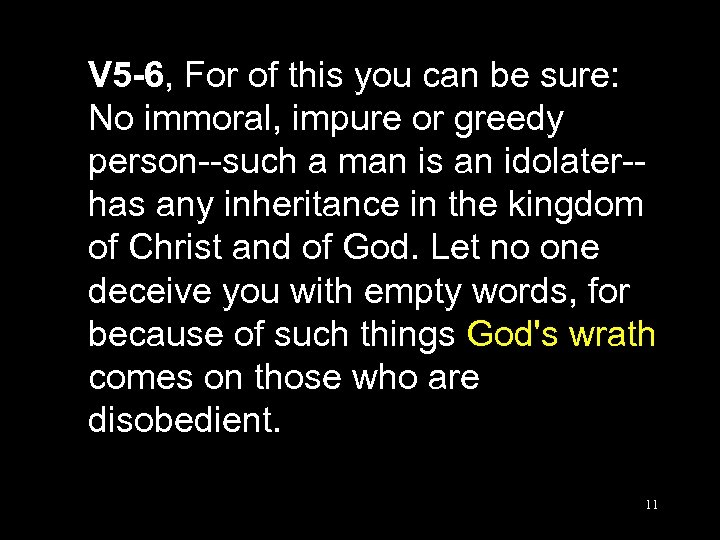 V5-6, For of this you can be sure: No immoral, impure or greedy person--such a man is an idolater--has any inheritance in the kingdom of Christ and of God. Let no one deceive you with empty words, for because of such things God's wrath comes on those who are disobedient.

11